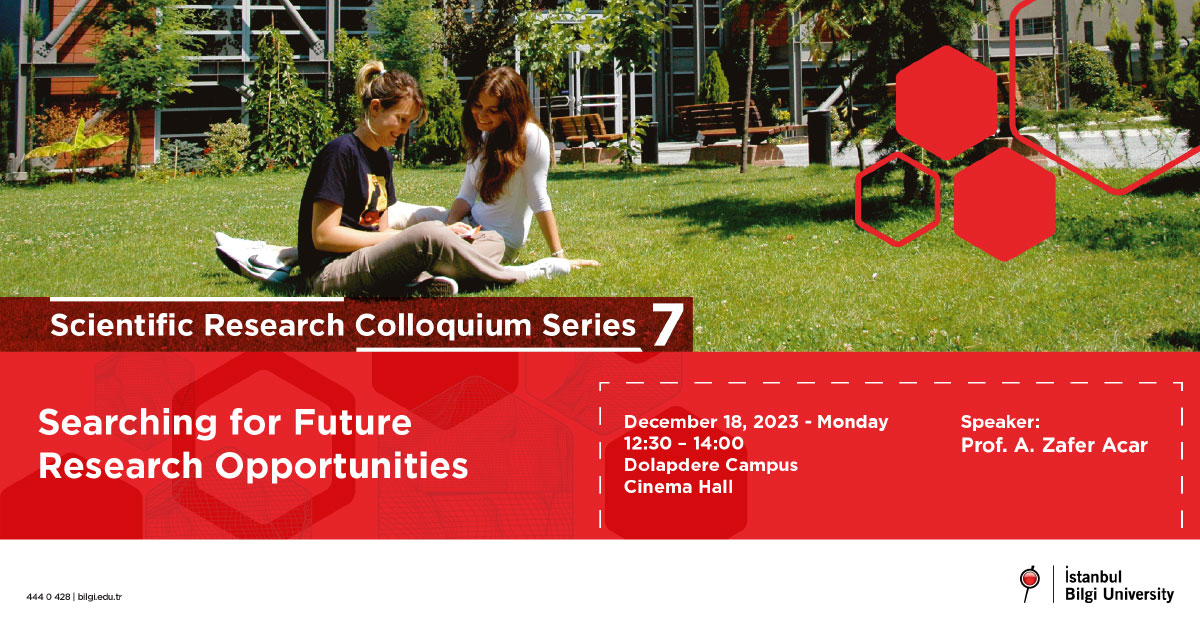 Scientific Research Colloquium Series 7

Searching for Future Research Opportunities

December 18, 2023 - Monday
12:30 – 14:00
Dolapdere Campus
Cinema Hall

Speaker:
Prof. A. Zafer Acar

444 0 428 | bilgi.edu.tr

İstanbul Bilgi University